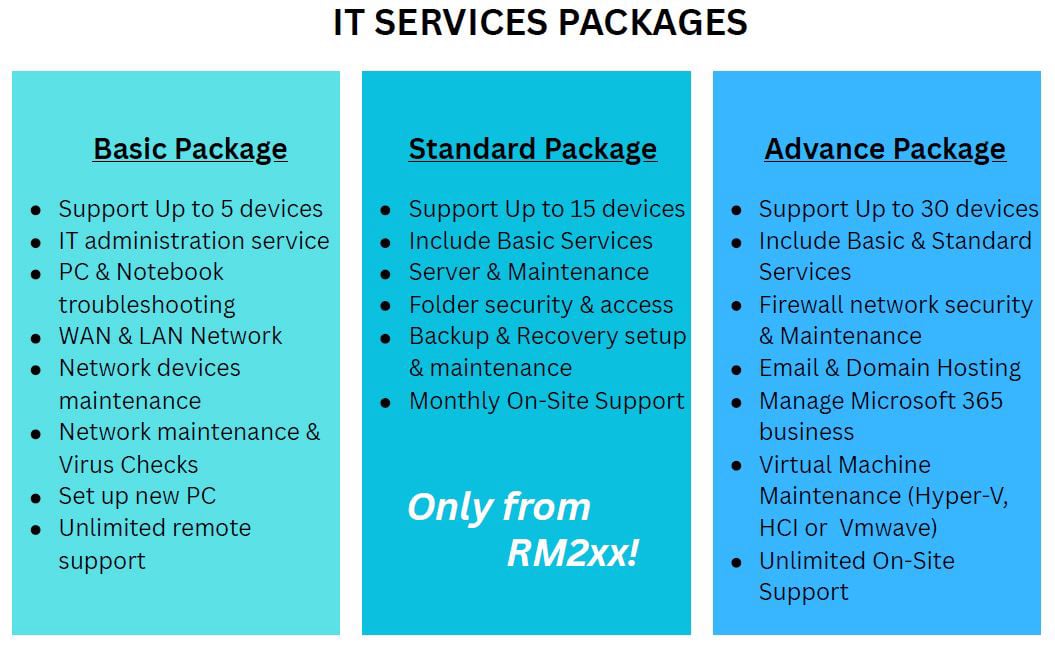 IT SERVICES PACKAGES

Basic Package

- Support Up to 5 devices
- IT administration service
- PC & Notebook troubleshooting
- WAN & LAN Network
- Network devices maintenance
- Network maintenance & Virus Checks
- Set up new PC
- Unlimited remote support

Standard Package

- Support Up to 15 devices
- Include Basic Services
- Server & Maintenance
- Folder security & access
- Backup & Recovery setup & maintenance
- Monthly On-Site Support

Only from RM2xx!

Advance Package

- Support Up to 30 devices
- Include Basic & Standard Services
- Firewall network security & Maintenance
- Email & Domain Hosting
- Manage Microsoft 365 business
- Virtual Machine Maintenance (Hyper-V, HCI or Vmwave)
- Unlimited On-Site Support